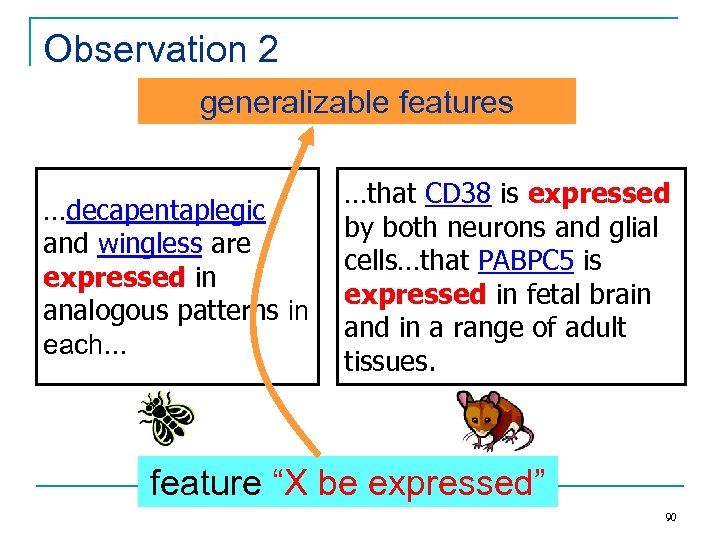 Observation 2

generalizable features

…decapentaplegic and wingless are expressed in analogous patterns in each…

…that CD38 is expressed by both neurons and glial cells…that PABPC5 is expressed in fetal brain and in a range of adult tissues.

feature “X be expressed”

90